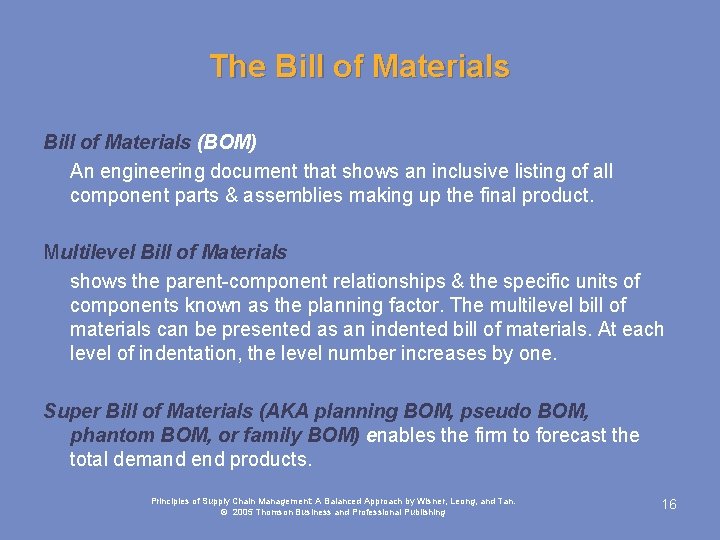 The Bill of Materials

Bill of Materials (BOM)

An engineering document that shows an inclusive listing of all component parts & assemblies making up the final product.

Multilevel Bill of Materials

shows the parent-component relationships & the specific units of components known as the planning factor. The multilevel bill of materials can be presented as an indented bill of materials. At each level of indentation, the level number increases by one.

Super Bill of Materials (AKA planning BOM, pseudo BOM, phantom BOM, or family BOM) enables the firm to forecast the total demand end products.

Principles of Supply Chain Management: A Balanced Approach by Wisner, Leong, and Tan.
© 2005 Thomson Business and Professional Publishing

16